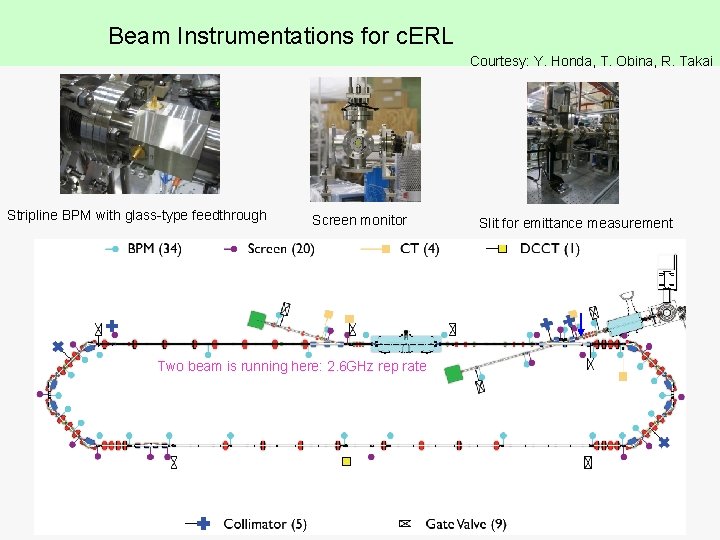 Beam Instrumentations for cERL

Courtesy: Y. Honda, T. Obina, R. Takai

Stripline BPM with glass-type feedthrough

Screen monitor

Slit for emittance measurement

BPM (34)   Screen (20)   CT (4)   DCCT (1)

Two beam is running here: 2.6GHz rep rate

Collimator (5)   Gate Valve (9)